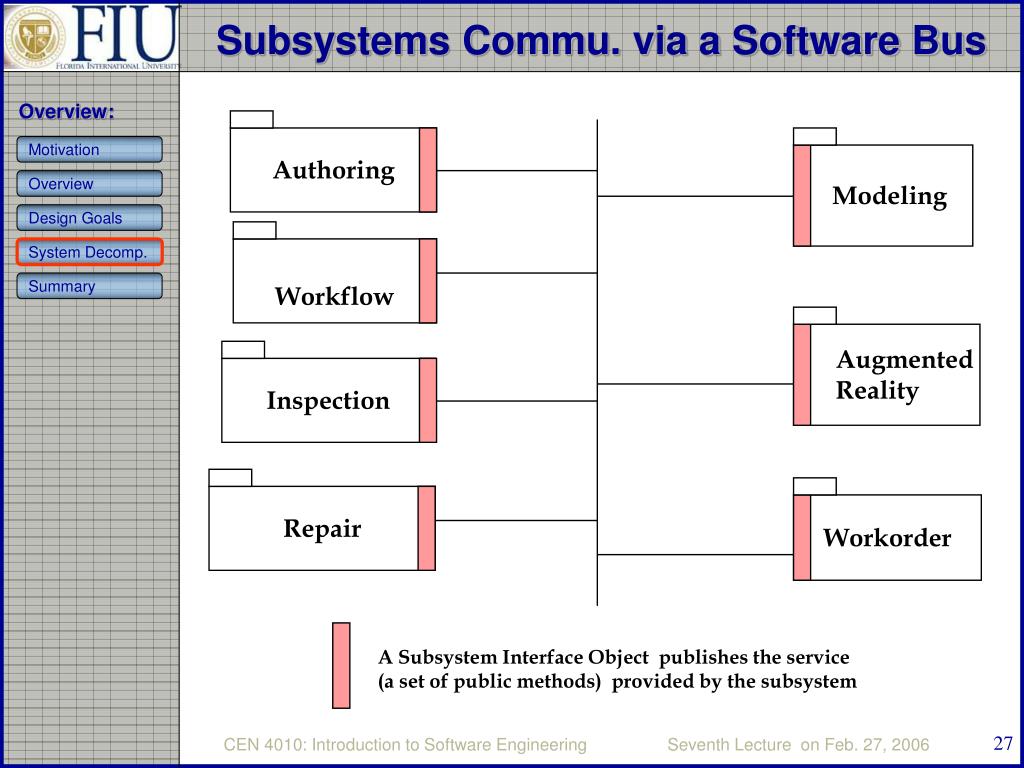 FIU
FLORIDA INTERNATIONAL UNIVERSITY

Subsystems Commu. via a Software Bus

Overview:

Motivation

Overview

Design Goals

System Decomp.

Summary

Authoring

Workflow

Inspection

Repair

Modeling

Augmented Reality

Workorder

A Subsystem Interface Object publishes the service (a set of public methods) provided by the subsystem

CEN 4010: Introduction to Software Engineering

Seventh Lecture on Feb. 27, 2006

27